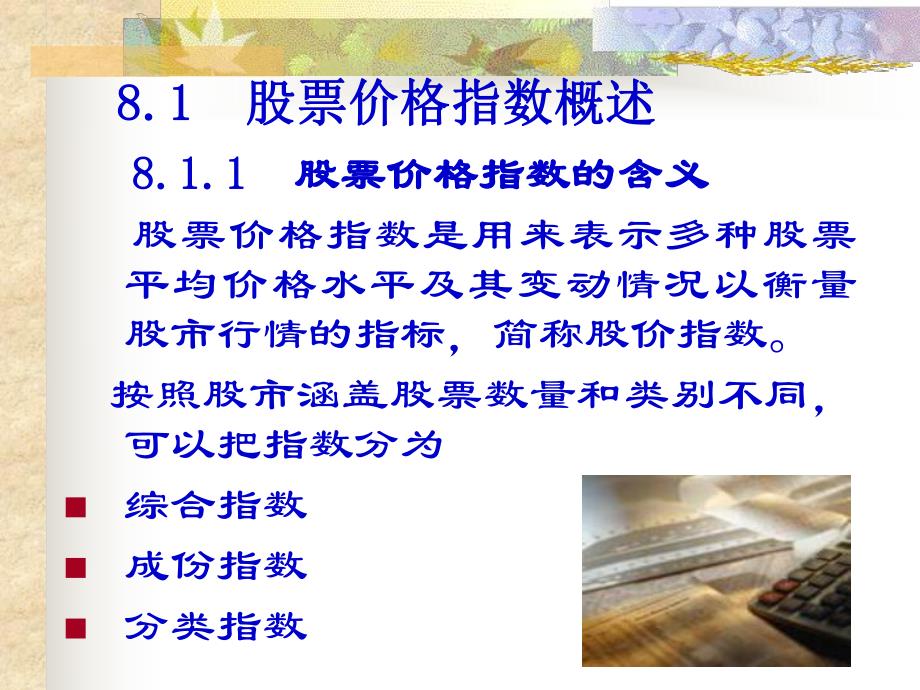 8.1　股票价格指数概述

8.1.1　股票价格指数的含义

股票价格指数是用来表示多种股票平均价格水平及其变动情况以衡量股市行情的指标，简称股价指数。

按照股市涵盖股票数量和类别不同，可以把指数分为

■ 综合指数

■ 成份指数

■ 分类指数